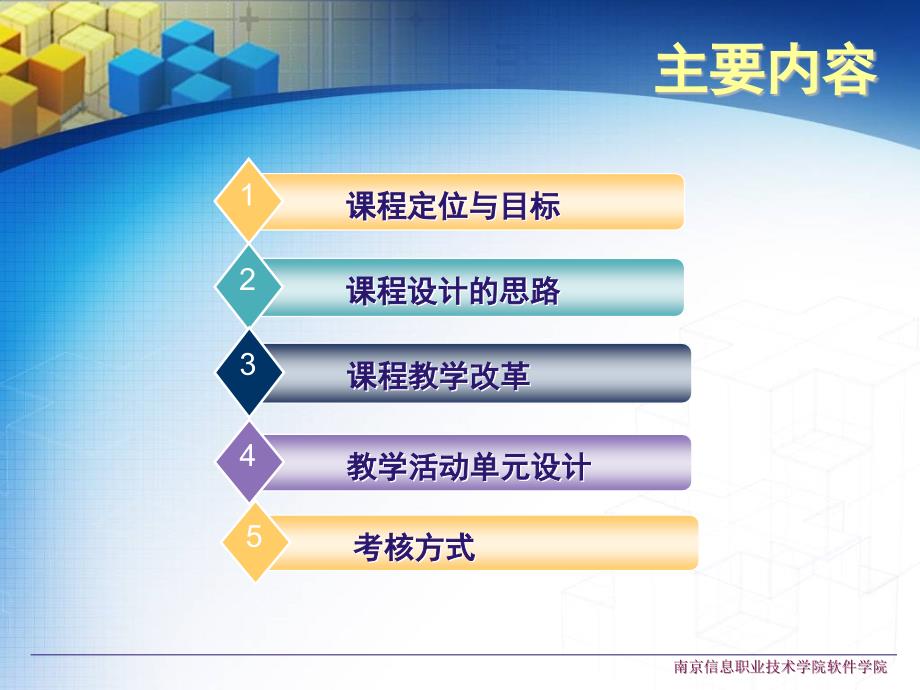 主要内容

1 课程定位与目标

2 课程设计的思路

3 课程教学改革

4 教学活动单元设计

5 考核方式

南京信息职业技术学院软件学院